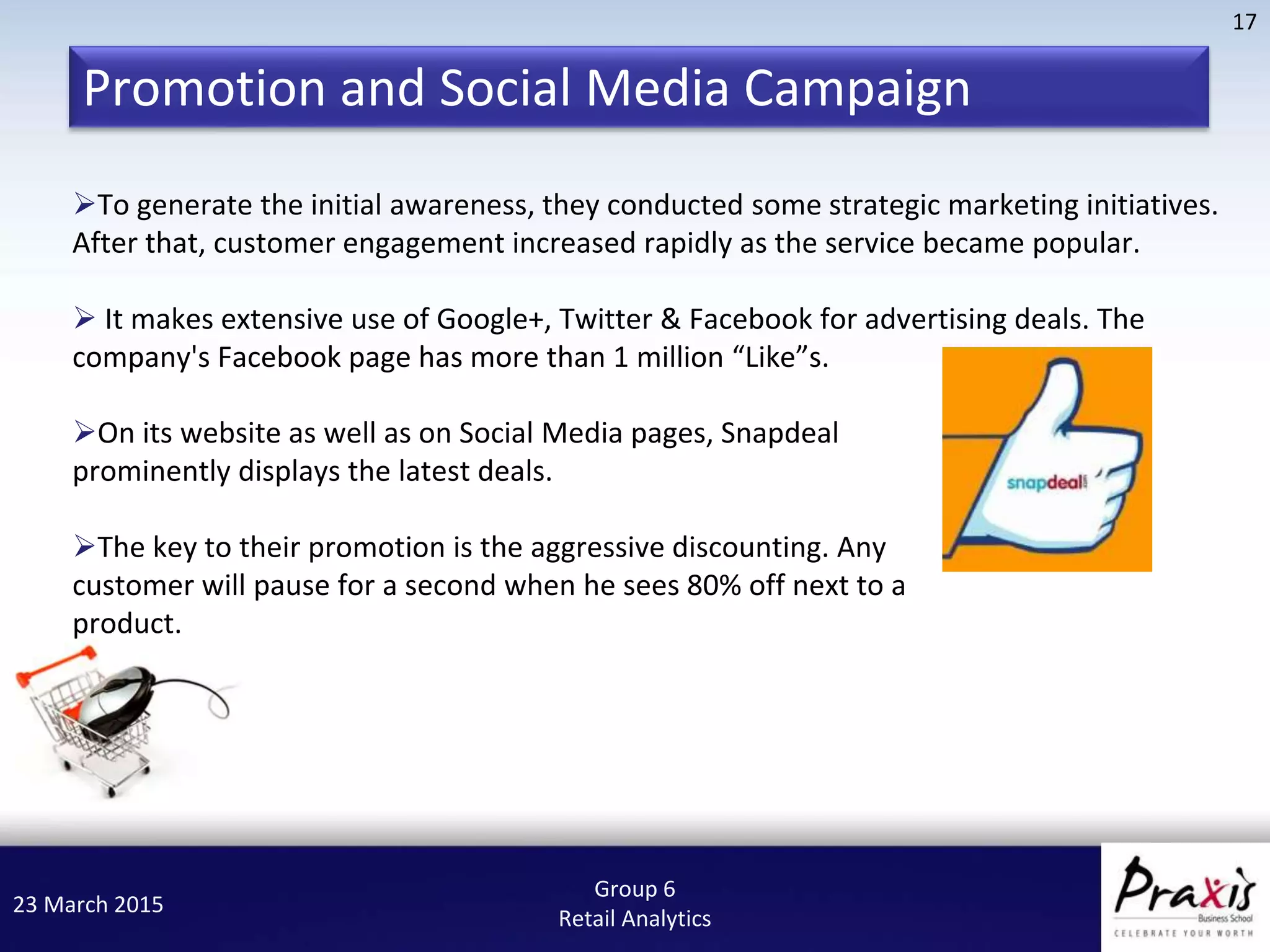 17

Promotion and Social Media Campaign

➢To generate the initial awareness, they conducted some strategic marketing initiatives. After that, customer engagement increased rapidly as the service became popular.

➢ It makes extensive use of Google+, Twitter & Facebook for advertising deals. The company's Facebook page has more than 1 million “Like”s.

➢On its website as well as on Social Media pages, Snapdeal prominently displays the latest deals.

➢The key to their promotion is the aggressive discounting. Any customer will pause for a second when he sees 80% off next to a product.

snapdeal

23 March 2015

Group 6
Retail Analytics

Praxis
Business School
CELEBRATE YOUR WORTH